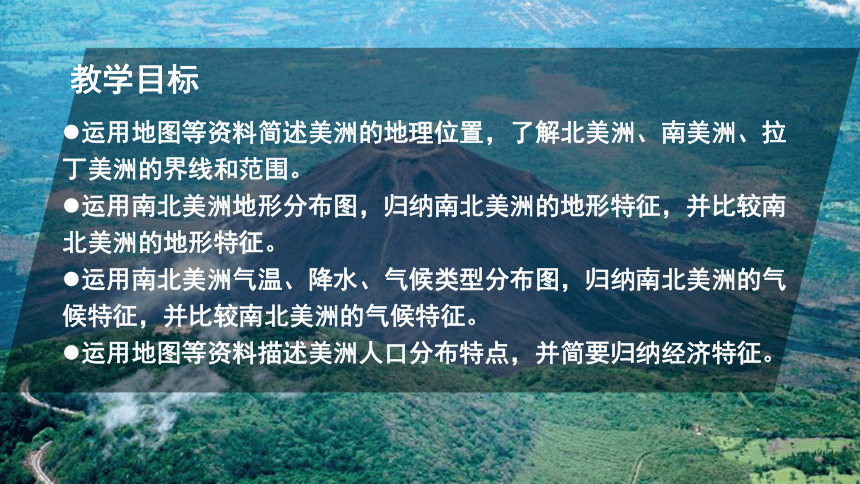 教学目标

●运用地图等资料简述美洲的地理位置，了解北美洲、南美洲、拉丁美洲的界线和范围。

●运用南北美洲地形分布图，归纳南北美洲的地形特征，并比较南北美洲的地形特征。

●运用南北美洲气温、降水、气候类型分布图，归纳南北美洲的气候特征，并比较南北美洲的气候特征。

●运用地图等资料描述美洲人口分布特点，并简要归纳经济特征。